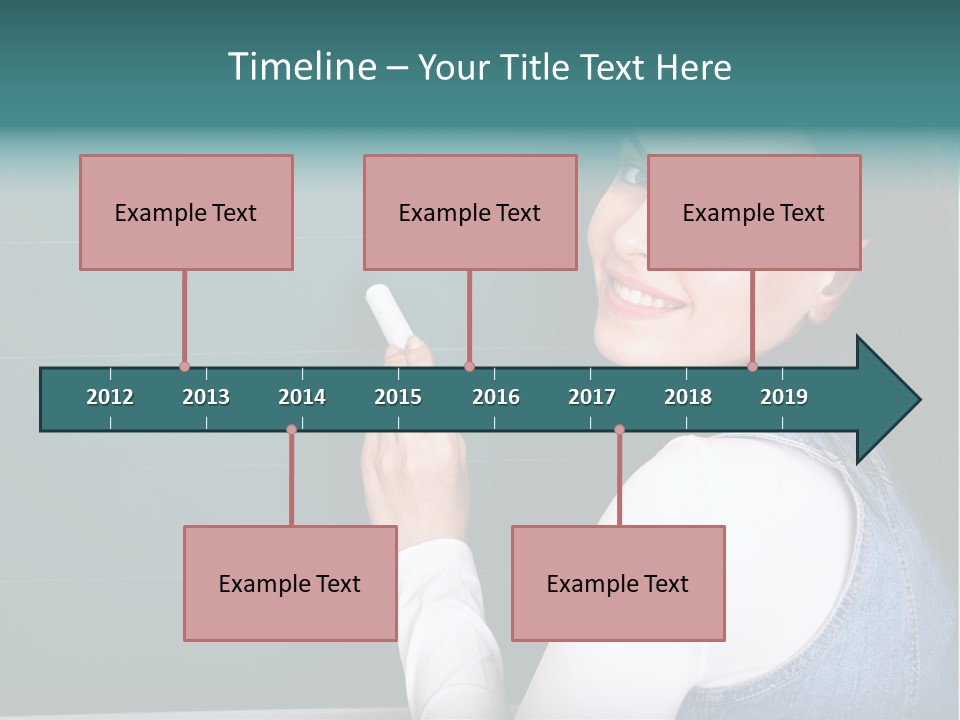 Timeline – Your Title Text Here

Example Text

Example Text

Example Text

2012 2013 2014 2015 2016 2017 2018 2019

Example Text

Example Text